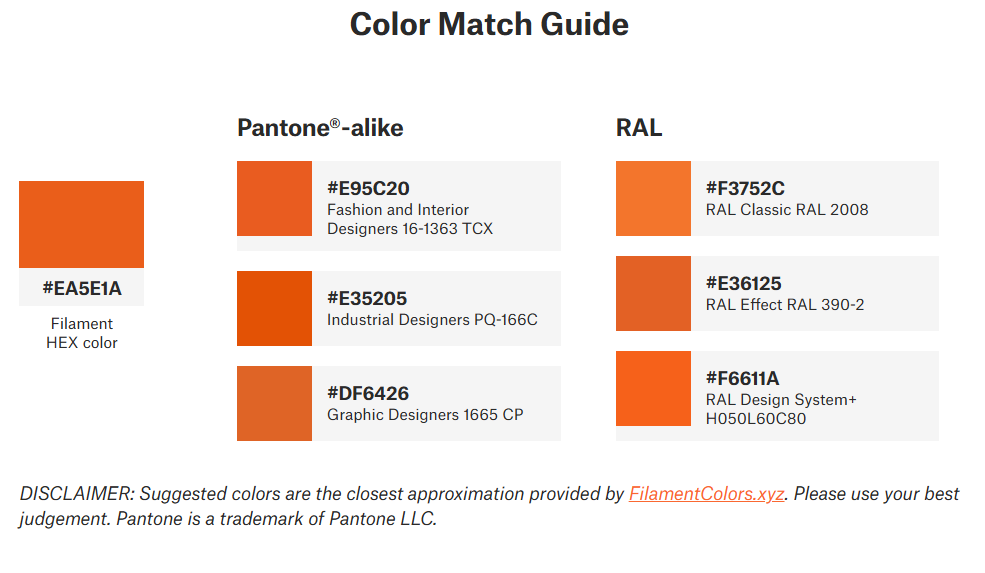 Color Match Guide

#EA5E1A
Filament HEX color

Pantone®-alike

#E95C20
Fashion and Interior Designers 16-1363 TCX

#E35205
Industrial Designers PQ-166C

#DF6426
Graphic Designers 1665 CP

RAL

#F3752C
RAL Classic RAL 2008

#E36125
RAL Effect RAL 390-2

#F6611A
RAL Design System+ H050L60C80

DISCLAIMER: Suggested colors are the closest approximation provided by FilamentColors.xyz. Please use your best judgement. Pantone is a trademark of Pantone LLC.